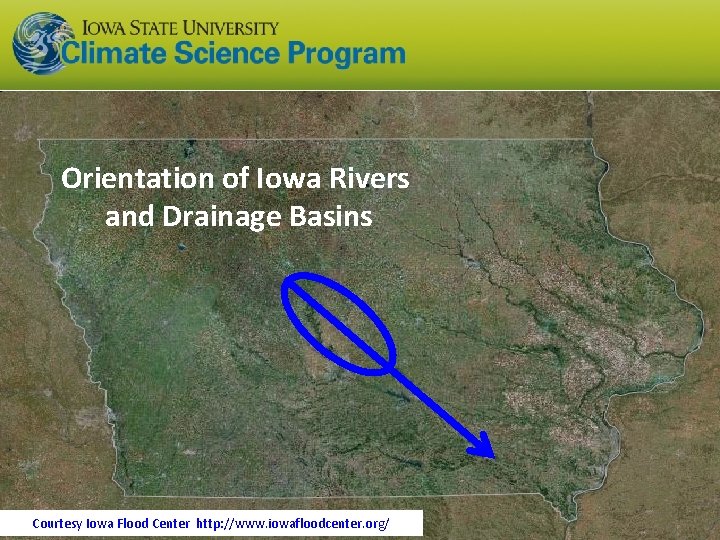 IOWA STATE UNIVERSITY
Climate Science Program

Orientation of Iowa Rivers and Drainage Basins

Courtesy Iowa Flood Center http://www.iowafloodcenter.org/